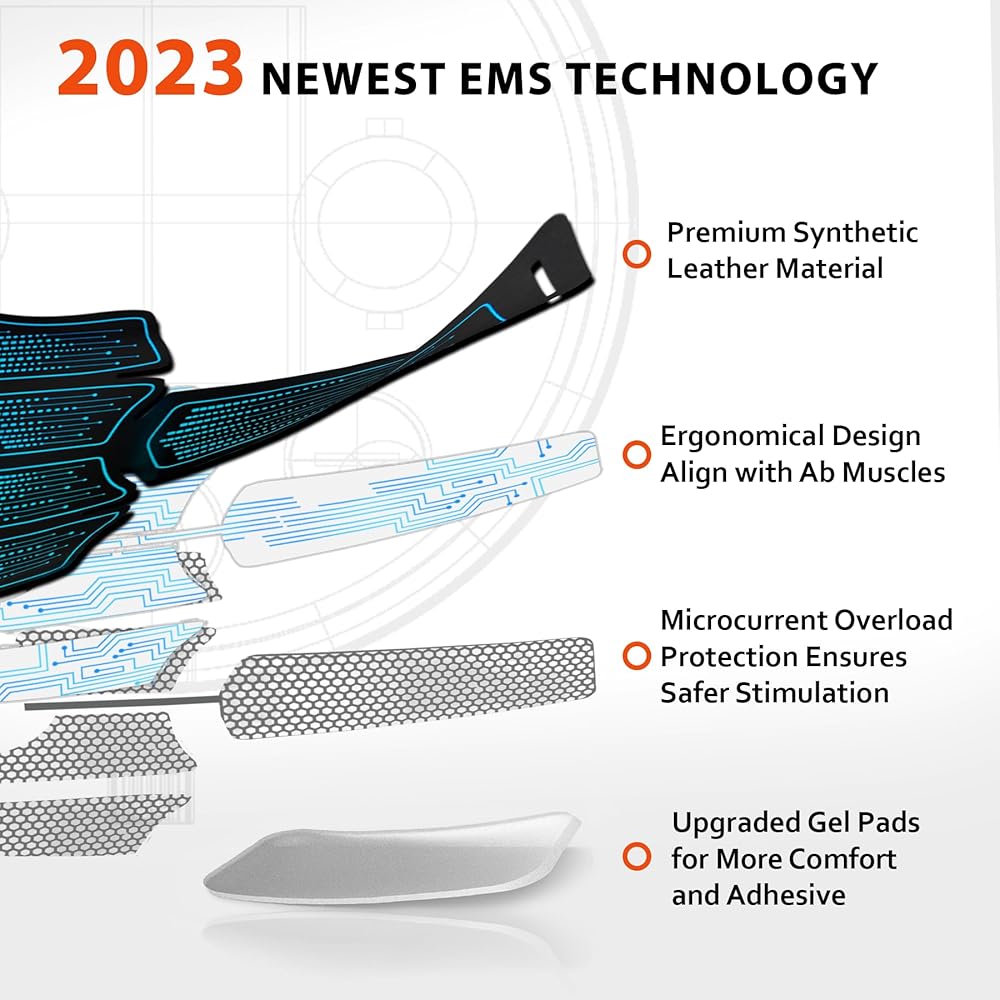 2023 NEWEST EMS TECHNOLOGY

Premium Synthetic Leather Material

Ergonomical Design Align with Ab Muscles

Microcurrent Overload Protection Ensures Safer Stimulation

Upgraded Gel Pads for More Comfort and Adhesive